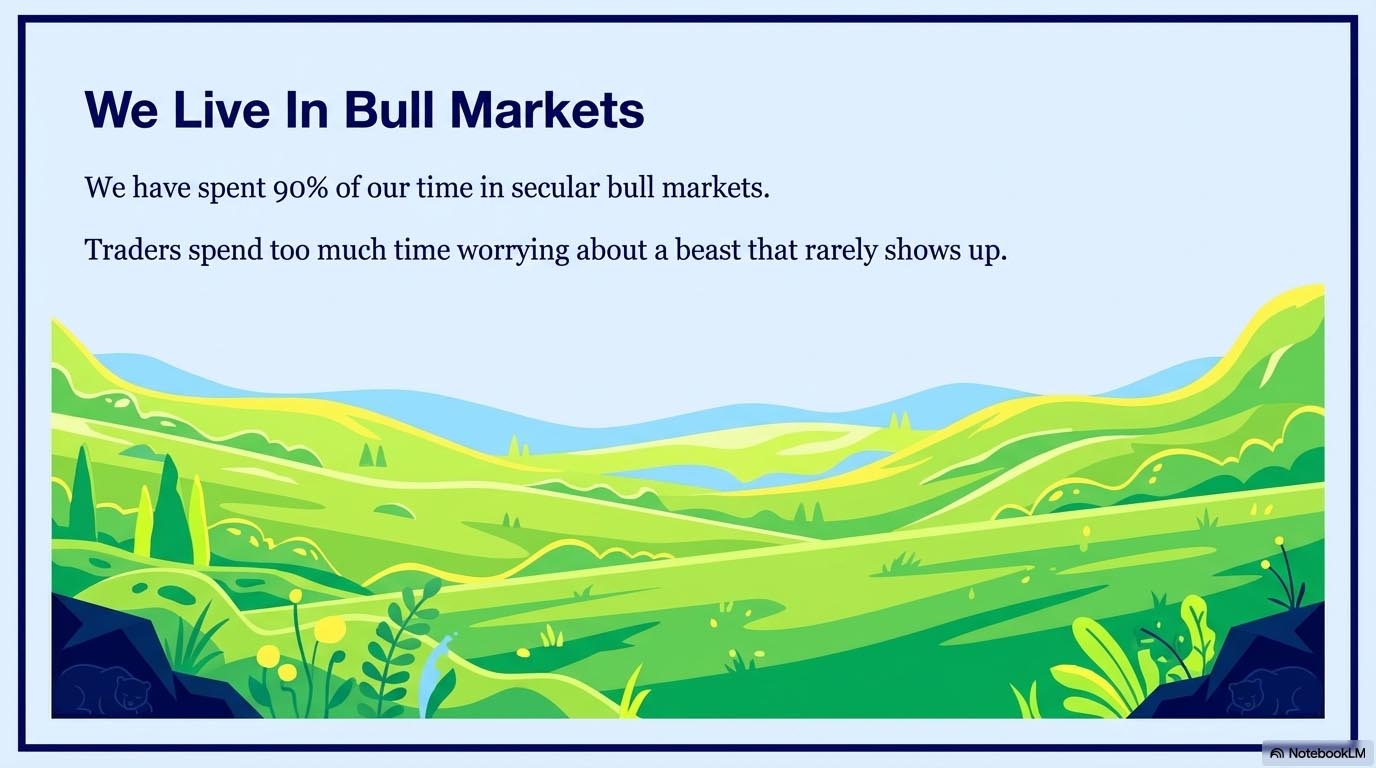 We Live In Bull Markets

We have spent 90% of our time in secular bull markets.

Traders spend too much time worrying about a beast that rarely shows up.

NotebookLM